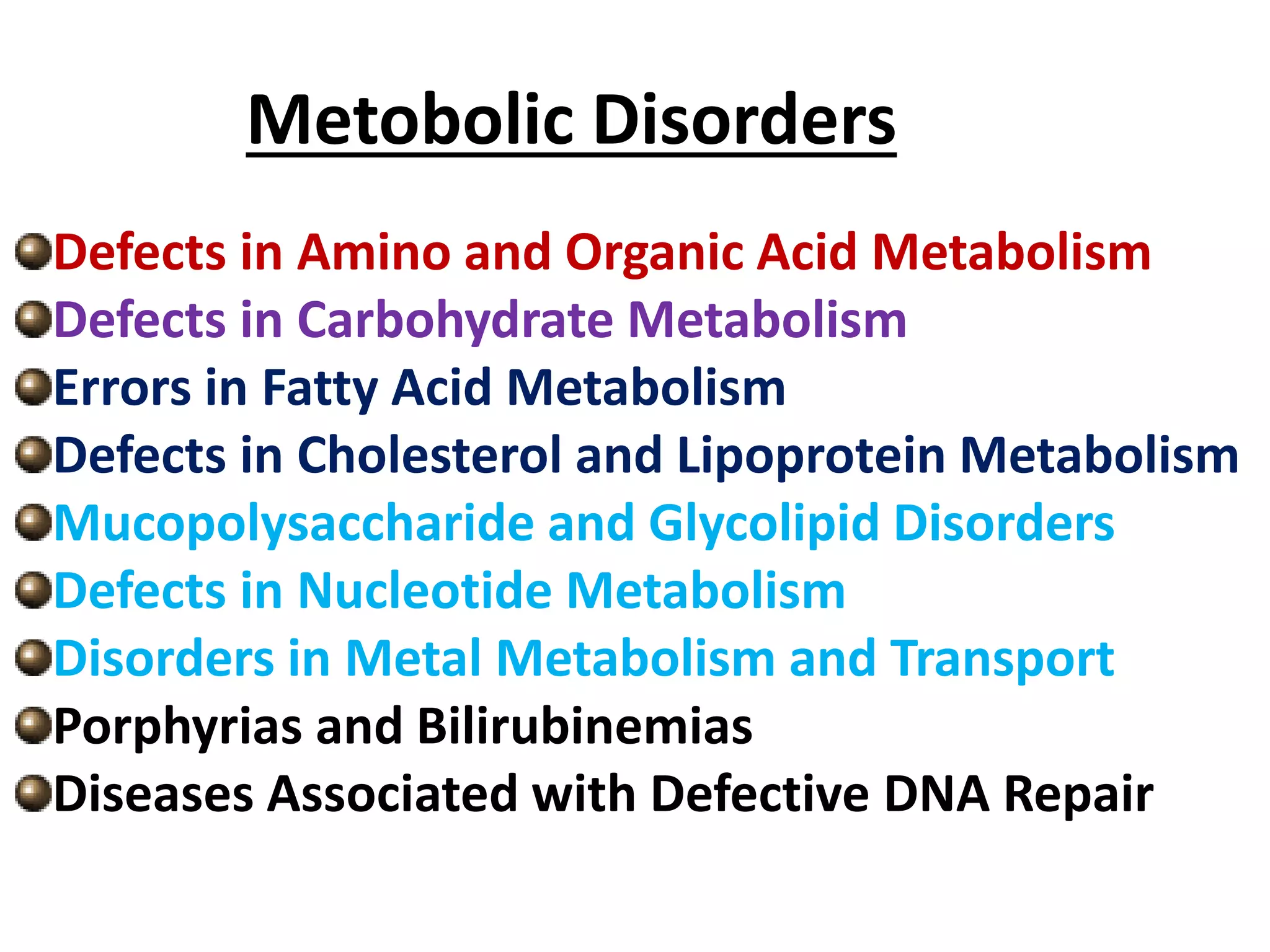 Metobolic Disorders

Defects in Amino and Organic Acid Metabolism
Defects in Carbohydrate Metabolism
Errors in Fatty Acid Metabolism
Defects in Cholesterol and Lipoprotein Metabolism
Mucopolysaccharide and Glycolipid Disorders
Defects in Nucleotide Metabolism
Disorders in Metal Metabolism and Transport
Porphyrias and Bilirubinemias
Diseases Associated with Defective DNA Repair